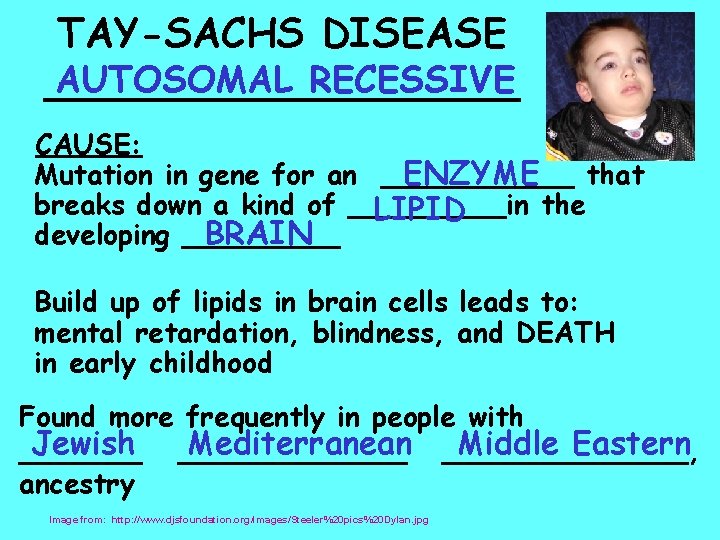 TAY-SACHS DISEASE

AUTOSOMAL RECESSIVE

CAUSE:
Mutation in gene for an ENZYME that breaks down a kind of LIPID in the developing BRAIN

Build up of lipids in brain cells leads to: mental retardation, blindness, and DEATH in early childhood

Found more frequently in people with Jewish Mediterranean Middle Eastern, ancestry

Image from: http://www.djsfoundation.org/images/Steeler%20pics%20Dylan.jpg